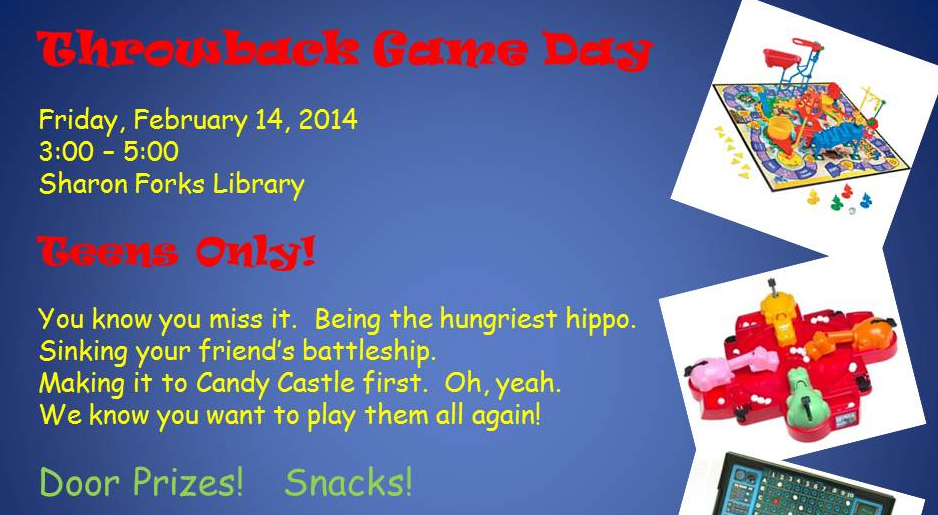 Throwback Game Day

Friday, February 14, 2014
3:00 – 5:00
Sharon Forks Library

Teens Only!

You know you miss it. Being the hungriest hippo.
Sinking your friend's battleship.
Making it to Candy Castle first. Oh, yeah.
We know you want to play them all again!

Door Prizes! Snacks!